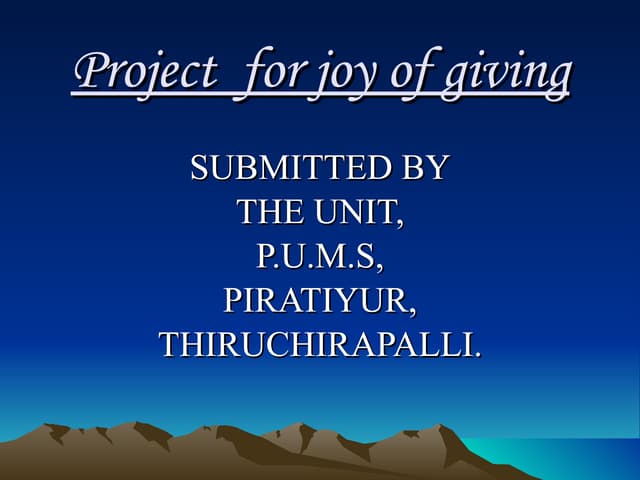 Project for joy of giving

SUBMITTED BY
THE UNIT,
P.U.M.S,
PIRATIYUR,
THIRUCHIRAPALLI.